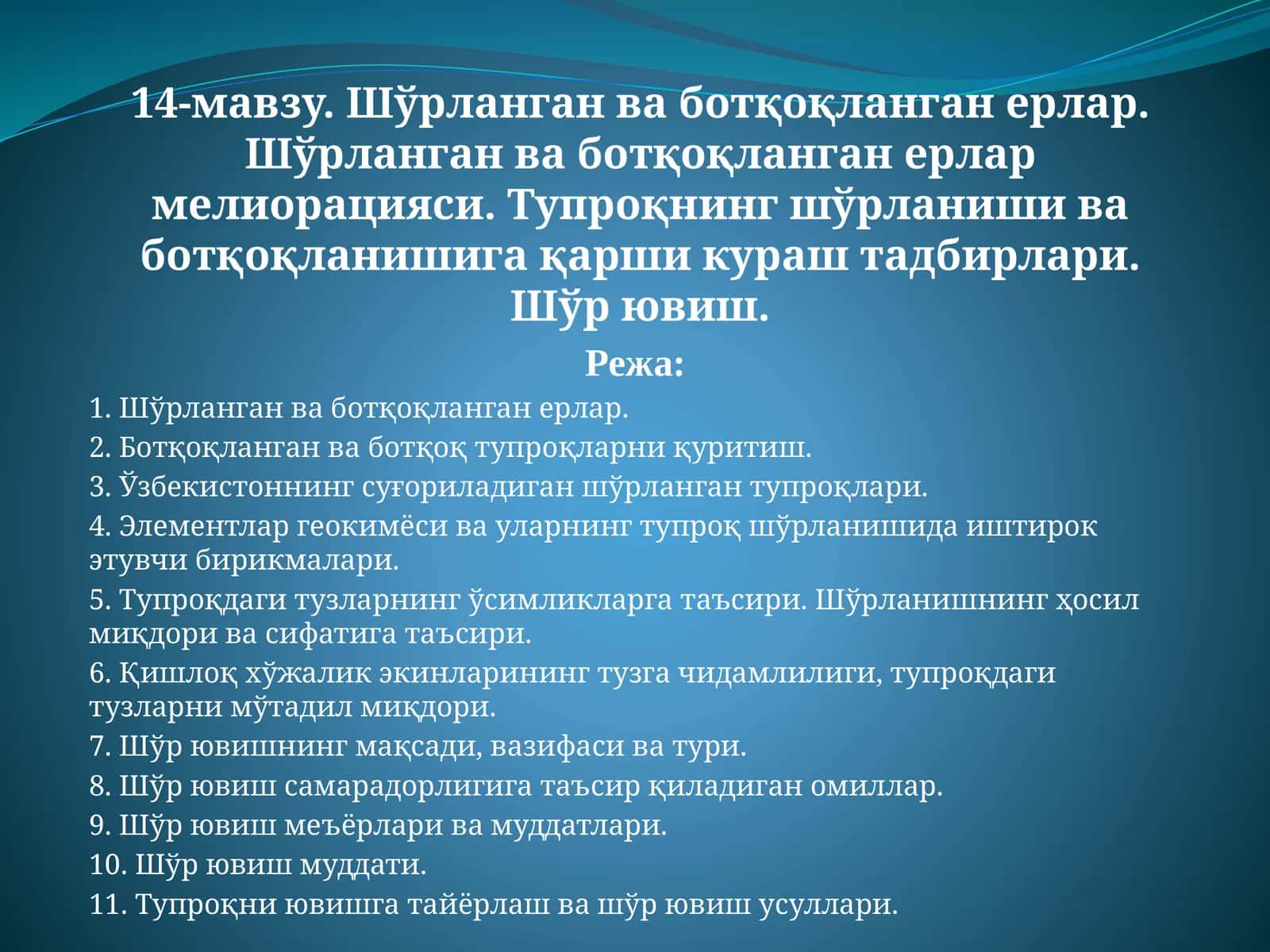 14-мавзу. Шўрланган ва ботқоқланган ерлар. Шўрланган ва ботқоқланган ерлар мелиорацияси. Тупроқнинг шўрланиши ва ботқоқланишига қарши кураш тадбирлари. Шўр ювиш.

Режа:

1. Шўрланган ва ботқоқланган ерлар.

2. Ботқоқланган ва ботқоқ тупроқларни қуритиш.

3. Ўзбекистоннинг суғориладиган шўрланган тупроқлари.

4. Элементлар геокимёси ва уларнинг тупроқ шўрланишида иштирок этувчи бирикмалари.

5. Тупроқдаги тузларнинг ўсимликларга таъсири. Шўрланишнинг ҳосил миқдори ва сифатига таъсири.

6. Қишлоқ хўжалик экинларининг тузга чидамлилиги, тупроқдаги тузларни мўтадил миқдори.

7. Шўр ювишнинг мақсади, вазифаси ва тури.

8. Шўр ювиш самарадорлигига таъсир қиладиган омиллар.

9. Шўр ювиш меъёрлари ва муддатлари.

10. Шўр ювиш муддати.

11. Тупроқни ювишга тайёрлаш ва шўр ювиш усуллари.